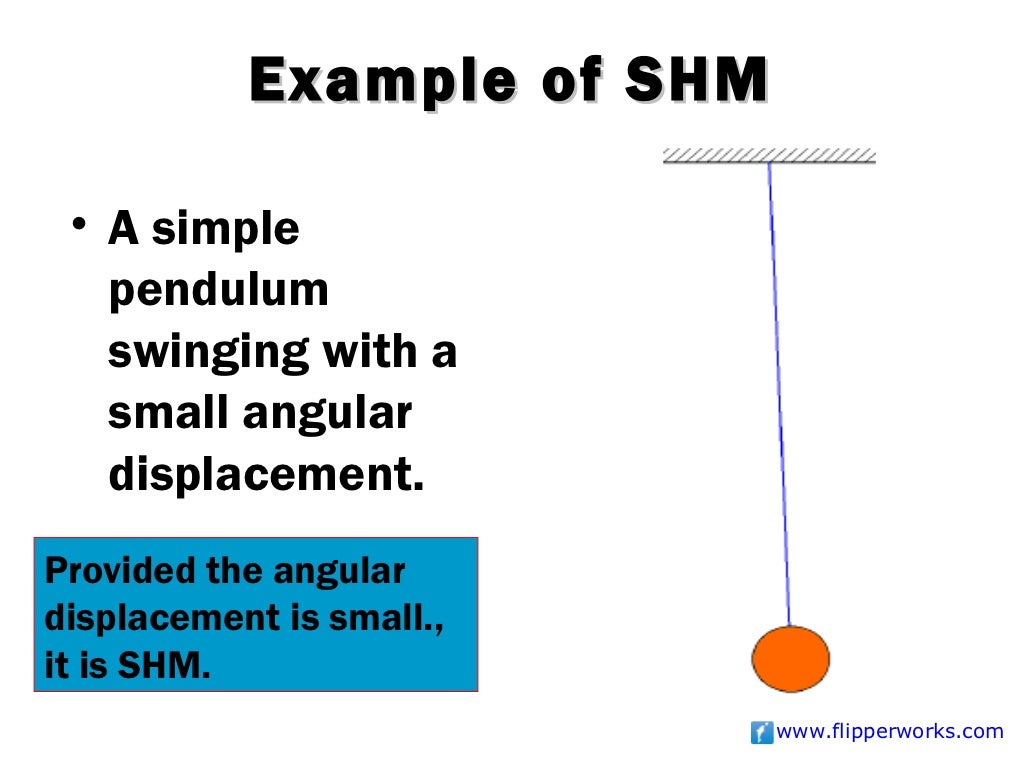 Example of SHM

• A simple pendulum swinging with a small angular displacement.

Provided the angular displacement is small., it is SHM.

www.flipperworks.com